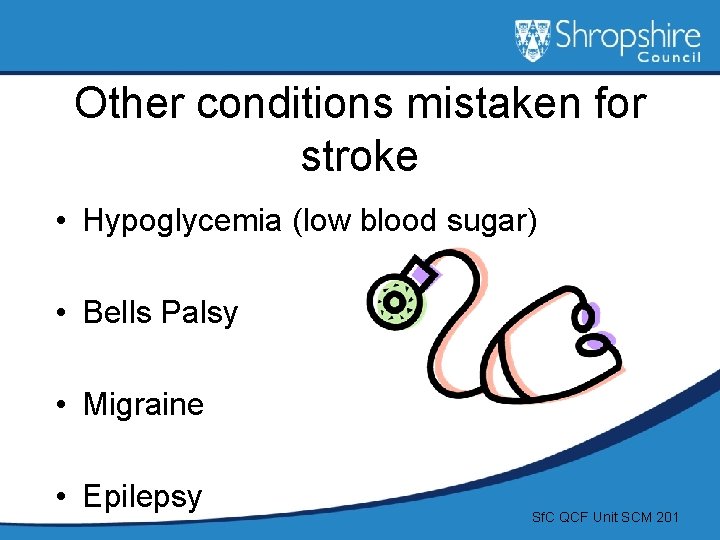 Shropshire Council

Other conditions mistaken for stroke

• Hypoglycemia (low blood sugar)

• Bells Palsy

• Migraine

• Epilepsy

SfC QCF Unit SCM 201